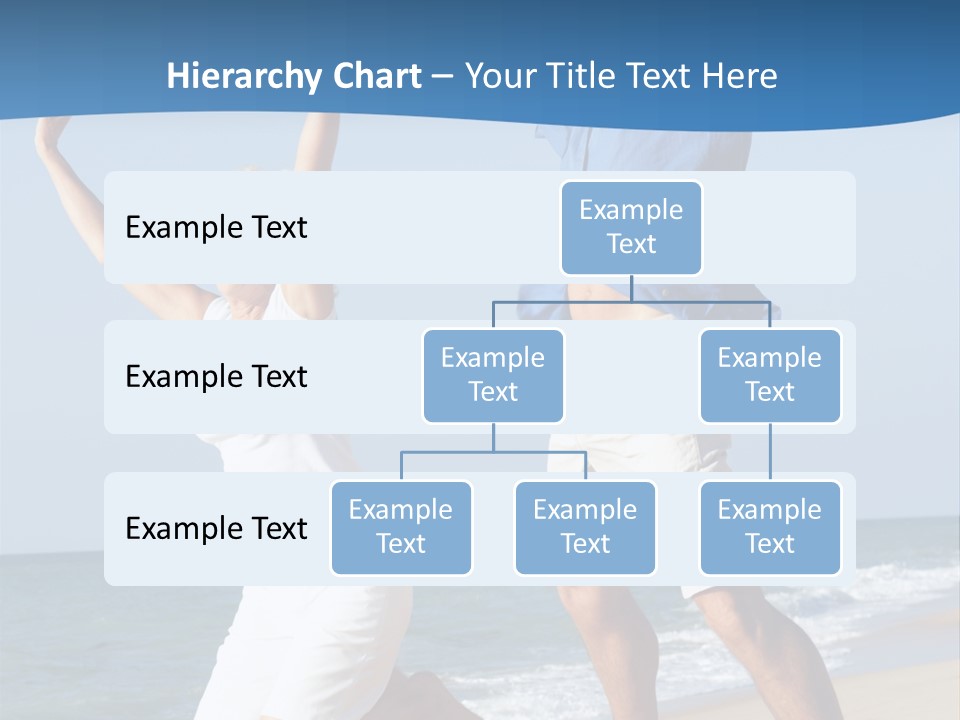 Hierarchy Chart – Your Title Text Here

Example Text

Example Text

Example Text

Example Text

Example Text

Example Text

Example Text

Example Text

Example Text